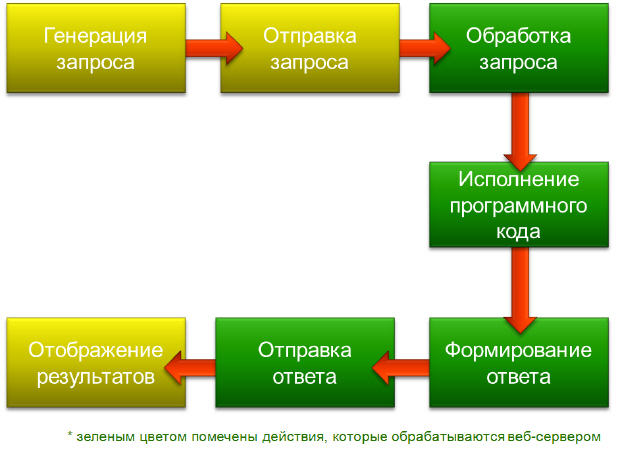 Генерация запроса

Отправка запроса

Обработка запроса

Исполнение программного кода

Формирование ответа

Отправка ответа

Отображение результатов

* зеленым цветом помечены действия, которые обрабатываются веб-сервером